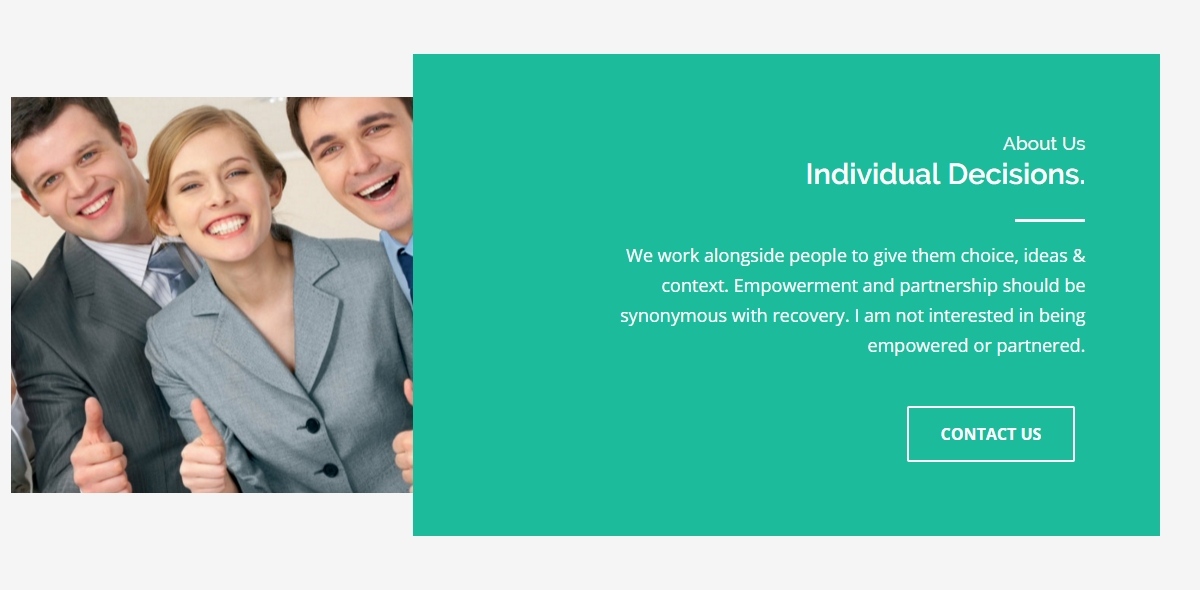 About Us
Individual Decisions.

We work alongside people to give them choice, ideas & context. Empowerment and partnership should be synonymous with recovery. I am not interested in being empowered or partnered.

CONTACT US